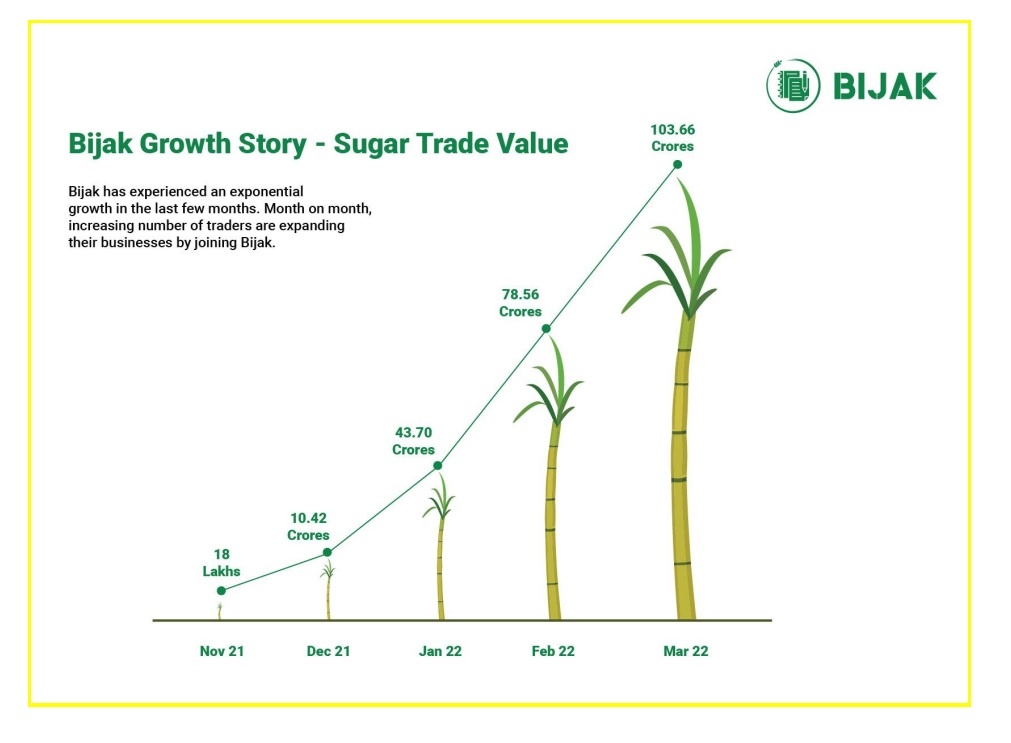 BIJAK

Bijak Growth Story - Sugar Trade Value

Bijak has experienced an exponential growth in the last few months. Month on month, increasing number of traders are expanding their businesses by joining Bijak.

18 Lakhs

10.42 Crores

43.70 Crores

78.56 Crores

103.66 Crores

Nov 21

Dec 21

Jan 22

Feb 22

Mar 22